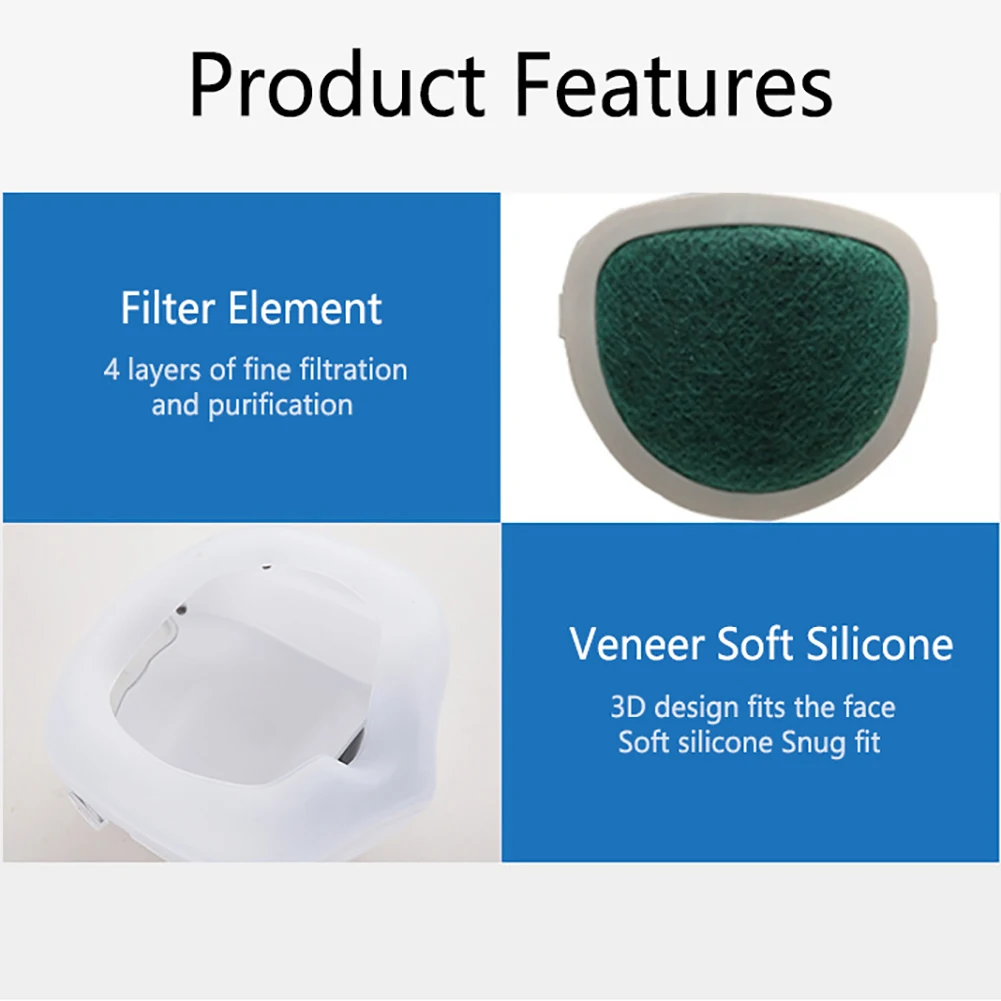 Product Features

Filter Element

4 layers of fine filtration and purification

Veneer Soft Silicone

3D design fits the face
Soft silicone Snug fit